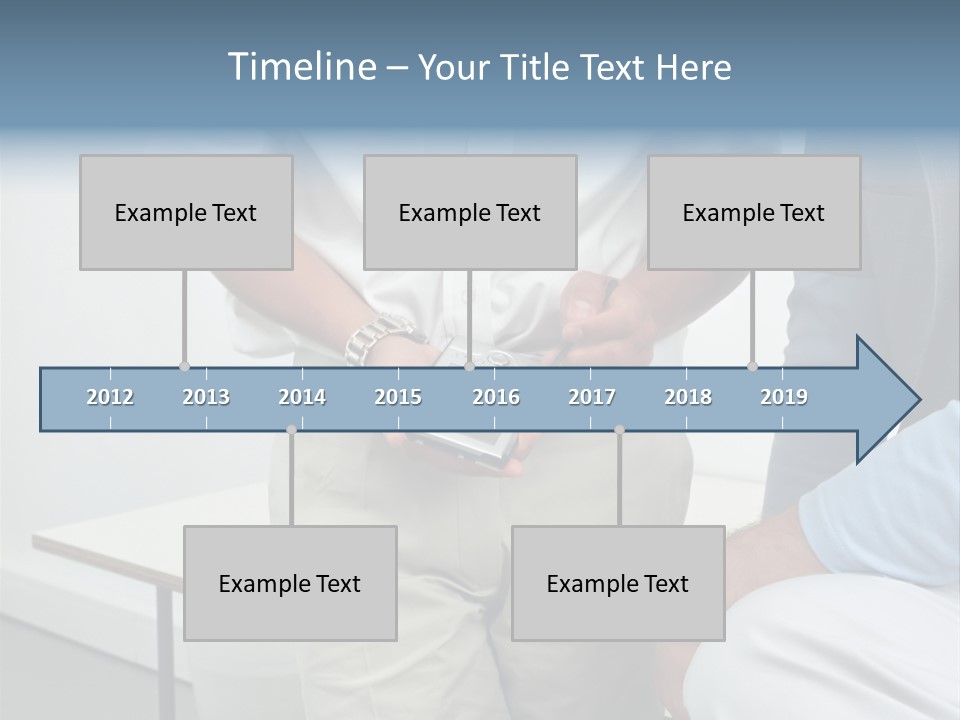 Timeline – Your Title Text Here

Example Text

Example Text

Example Text

2012 2013 2014 2015 2016 2017 2018 2019

Example Text

Example Text